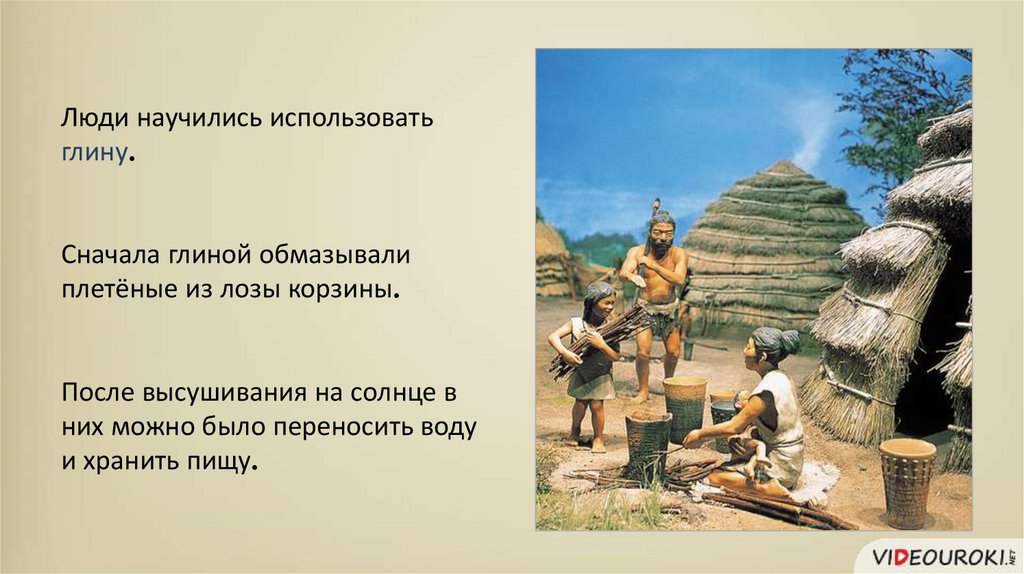 Люди научились использовать глину.

Сначала глиной обмазывали плетёные из лозы корзины.

После высушивания на солнце в них можно было переносить воду и хранить пищу.

VIDEOUROKI.NET